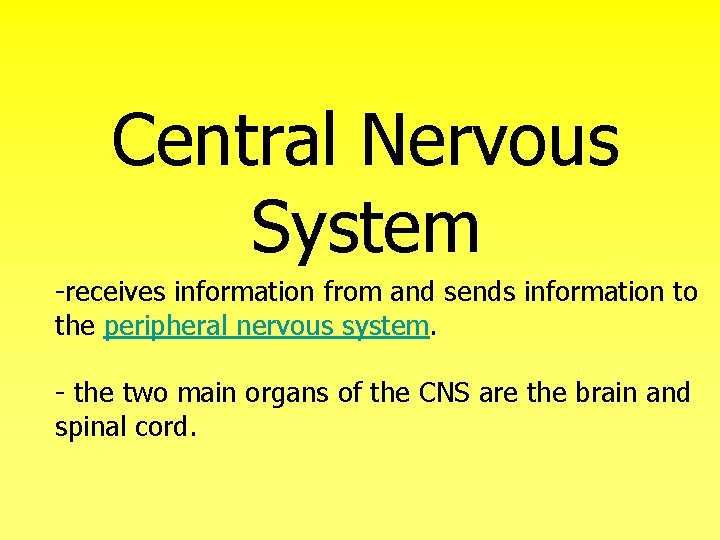 Central Nervous System

-receives information from and sends information to the peripheral nervous system.

- the two main organs of the CNS are the brain and spinal cord.